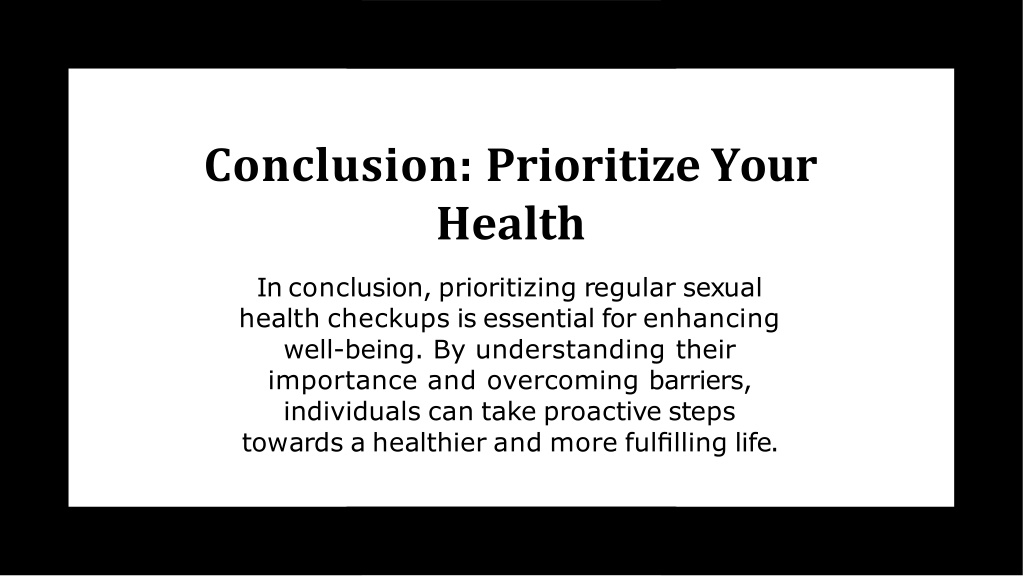 Conclusion: Prioritize Your Health

In conclusion, prioritizing regular sexual health checkups is essential for enhancing well-being. By understanding their importance and overcoming barriers, individuals can take proactive steps towards a healthier and more fulfilling life.